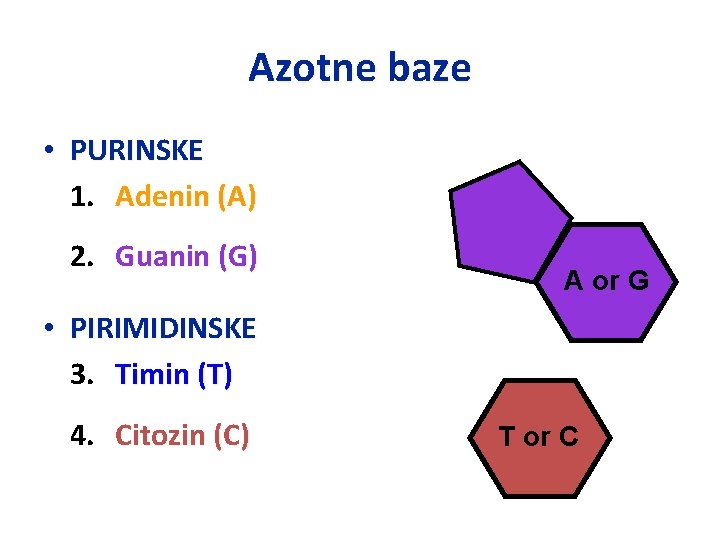 Azotne baze

• PURINSKE
1. Adenin (A)
2. Guanin (G)

• PIRIMIDINSKE
3. Timin (T)
4. Citozin (C)

A or G

T or C